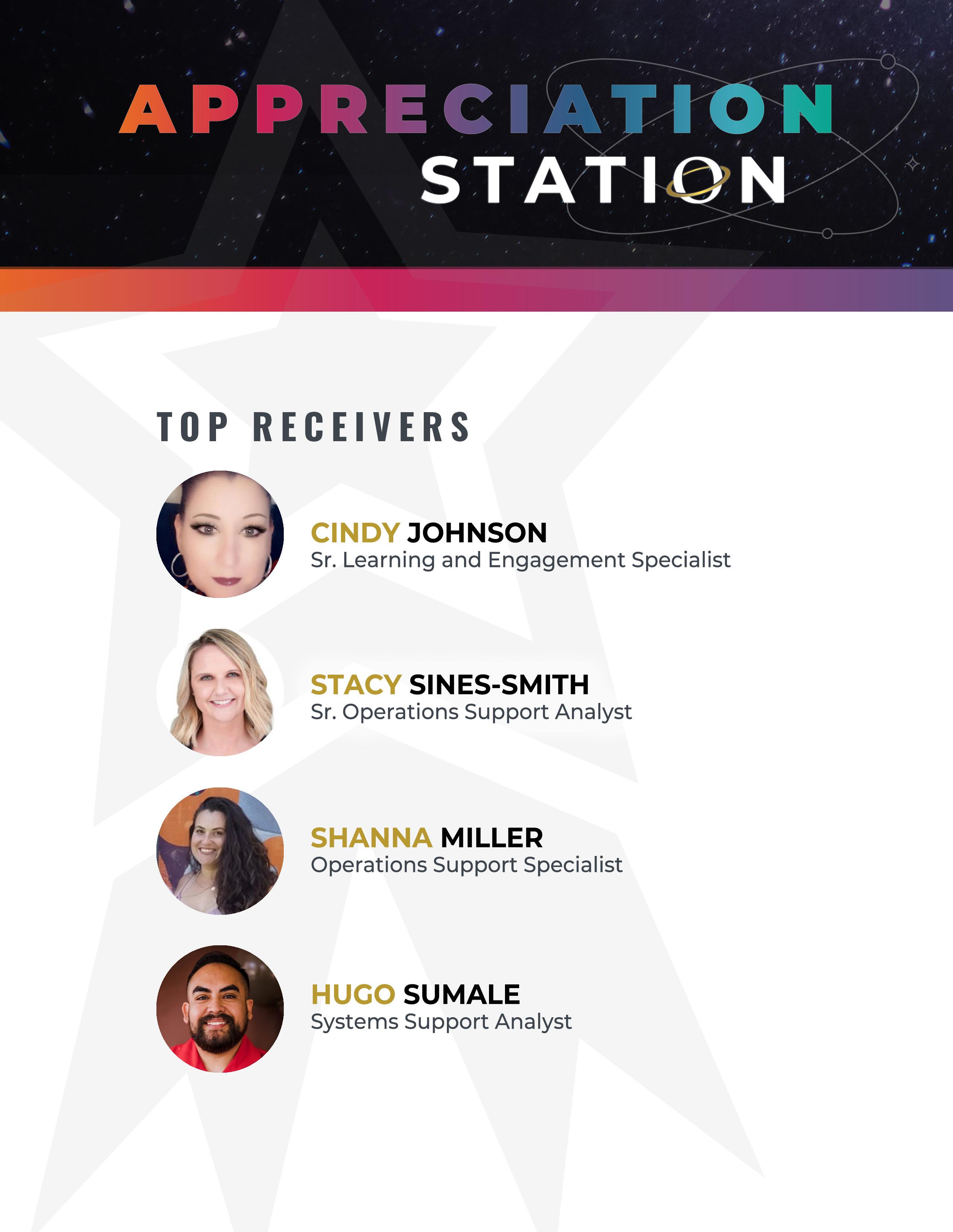 APPRECIATION STATION

TOP RECEIVERS

CINDY JOHNSON
Sr. Learning and Engagement Specialist

STACY SINES-SMITH
Sr. Operations Support Analyst

SHANNA MILLER
Operations Support Specialist

HUGO SUMALE
Systems Support Analyst